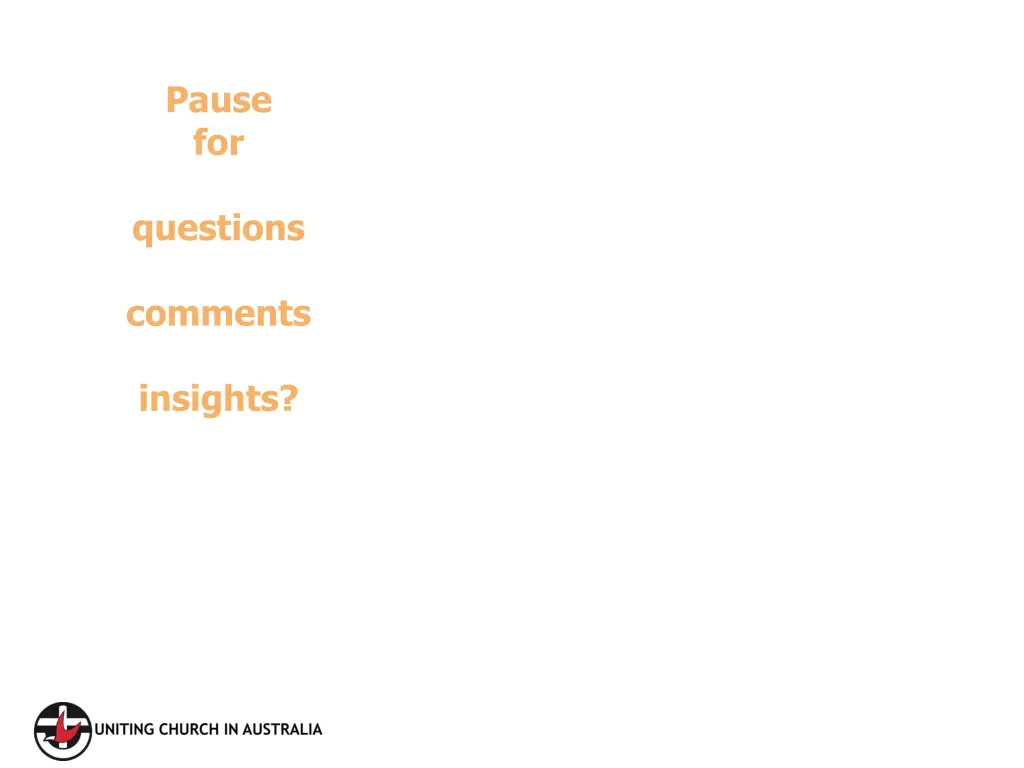 Pause
for

questions

comments

insights?

UNITING CHURCH IN AUSTRALIA